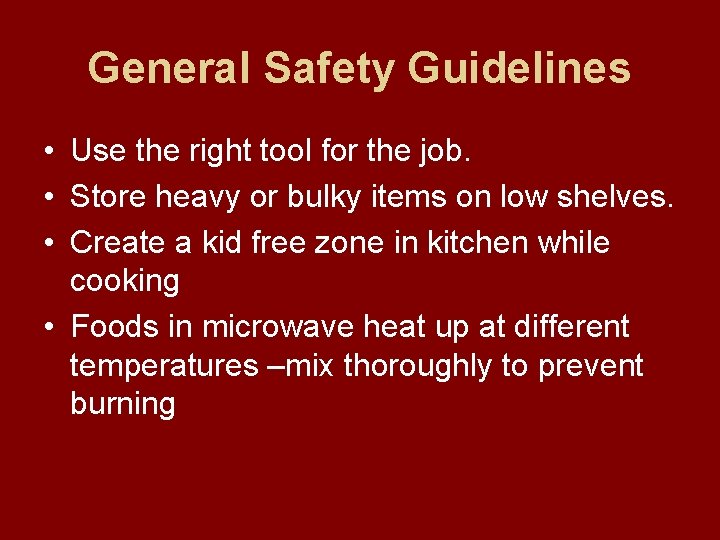 General Safety Guidelines

• Use the right tool for the job.
• Store heavy or bulky items on low shelves.
• Create a kid free zone in kitchen while cooking
• Foods in microwave heat up at different temperatures –mix thoroughly to prevent burning